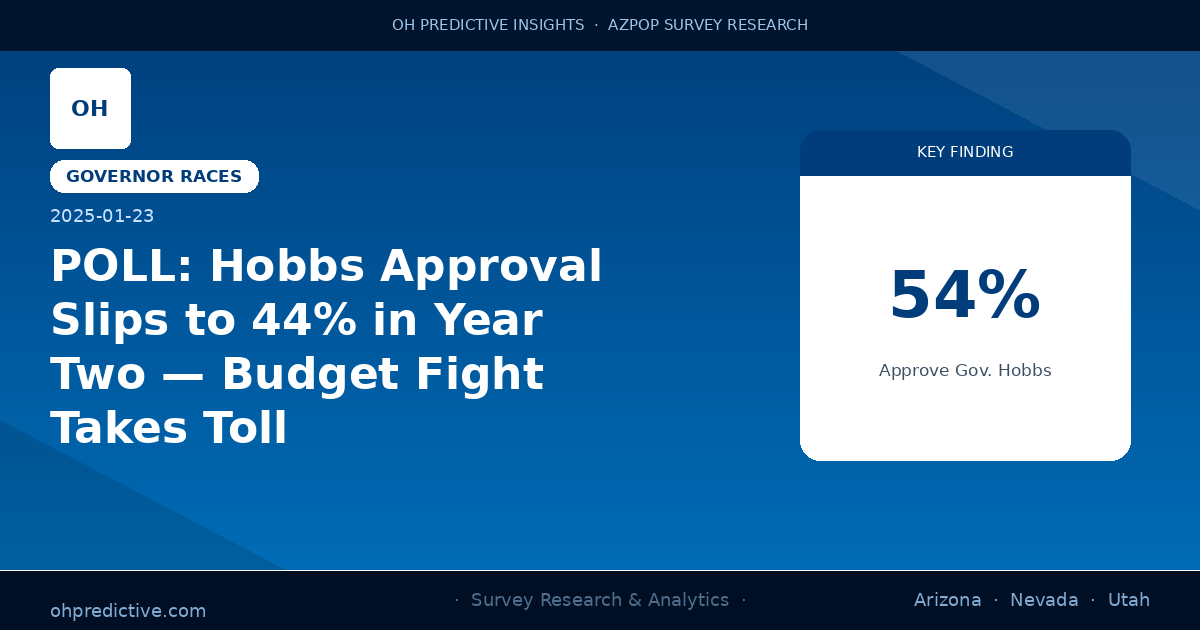 OH PREDICTIVE INSIGHTS · AZPOP SURVEY RESEARCH

OH

GOVERNOR RACES

2025-01-23

POLL: Hobbs Approval Slips to 44% in Year Two — Budget Fight Takes Toll

KEY FINDING

54%

Approve Gov. Hobbs

ohpredictive.com

· Survey Research & Analytics ·

Arizona · Nevada · Utah